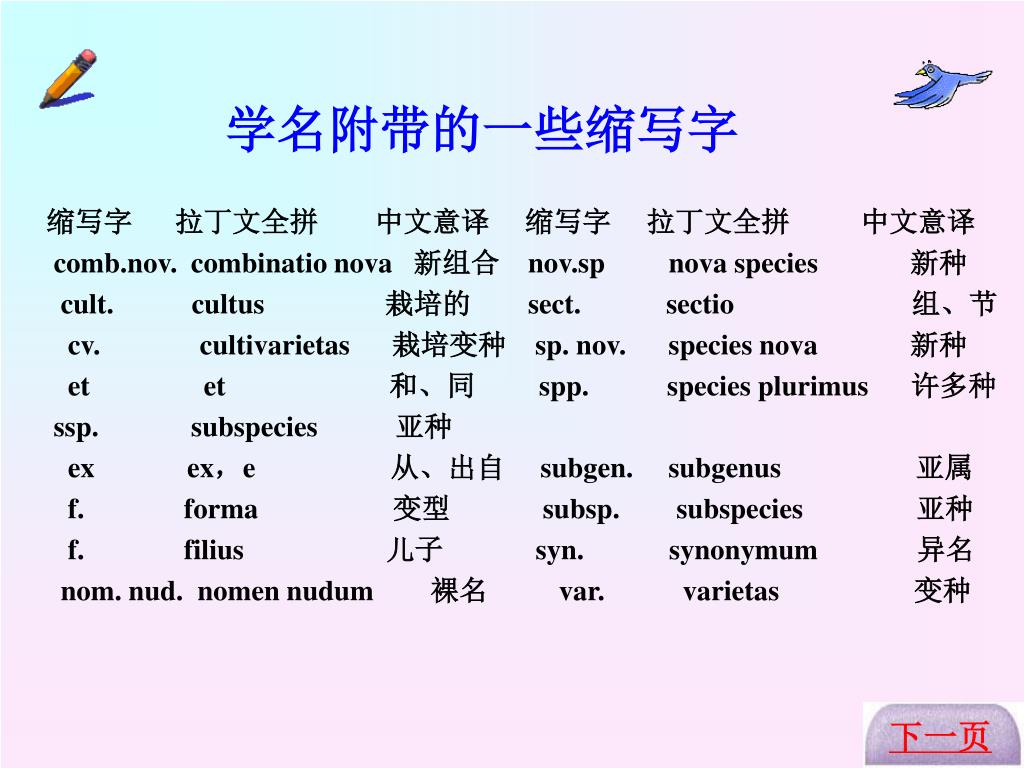 学名附带的一些缩写字

| 缩写字 | 拉丁文全拼 | 中文意译 | 缩写字 | 拉丁文全拼 | 中文意译 |
|---|---|---|---|---|---|
| comb.nov. | combinatio nova | 新组合 | nov.sp | nova species | 新种 |
| cult. | cultus | 栽培的 | sect. | sectio | 组、节 |
| cv. | cultivarietas | 栽培变种 | sp. nov. | species nova | 新种 |
| et | et | 和、同 | spp. | species plurimus | 许多种 |
| ssp. | subspecies | 亚种 | | | |
| ex | ex，e | 从、出自 | subgen. | subgenus | 亚属 |
| f. | forma | 变型 | subsp. | subspecies | 亚种 |
| f. | filius | 儿子 | syn. | synonymum | 异名 |
| nom. nud. | nomen nudum | 裸名 | var. | varietas | 变种 |

下一页